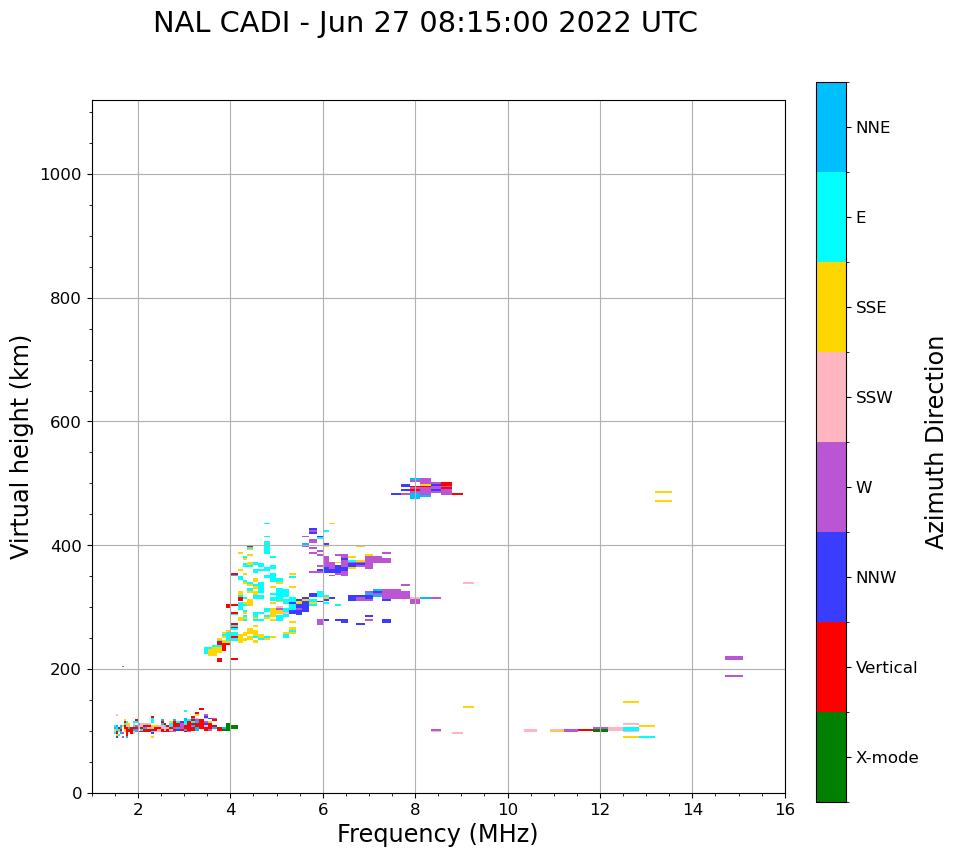 NAL CADI - Jun 27 08:15:00 2022 UTC

Virtual height (km)

1000
800
600
400
200
0

2
4
6
8
10
12
14
16

Frequency (MHz)

NNE
E
SSE
SSW
W
NNW
Vertical
X-mode

Azimuth Direction